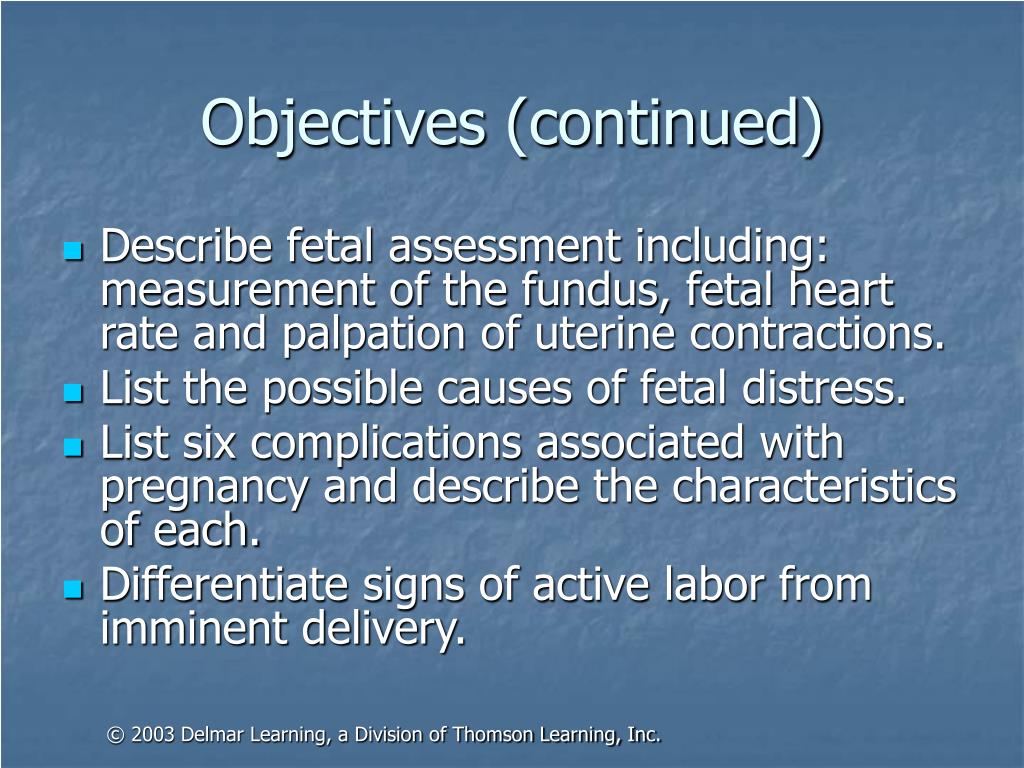 Objectives (continued)

- Describe fetal assessment including: measurement of the fundus, fetal heart rate and palpation of uterine contractions.
- List the possible causes of fetal distress.
- List six complications associated with pregnancy and describe the characteristics of each.
- Differentiate signs of active labor from imminent delivery.

© 2003 Delmar Learning, a Division of Thomson Learning, Inc.